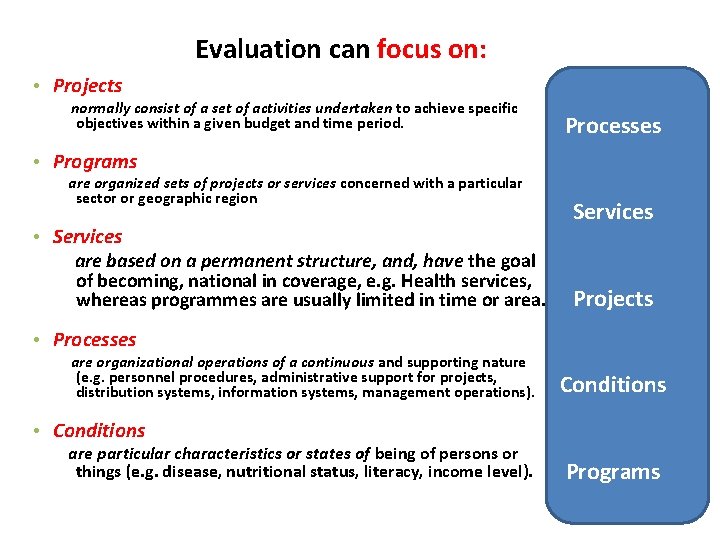 Evaluation can focus on:

• Projects
normally consist of a set of activities undertaken to achieve specific objectives within a given budget and time period.

• Programs
are organized sets of projects or services concerned with a particular sector or geographic region

• Services
are based on a permanent structure, and, have the goal of becoming, national in coverage, e.g. Health services, whereas programmes are usually limited in time or area.

• Processes
are organizational operations of a continuous and supporting nature (e.g. personnel procedures, administrative support for projects, distribution systems, information systems, management operations).

• Conditions
are particular characteristics or states of being of persons or things (e.g. disease, nutritional status, literacy, income level).

Processes

Services

Projects

Conditions

Programs